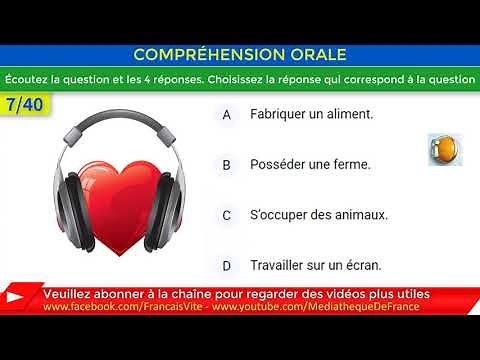 COMPRÉHENSION ORALE

Écoutez la question et les 4 réponses. Choisissez la réponse qui correspond à la question

7/40

A Fabriquer un aliment.

B Posséder une ferme.

C S'occuper des animaux.

D Travailler sur un écran.

Veuillez abonner à la chaîne pour regarder des vidéos plus utiles
www.facebook.com/FrancaisVite - www.youtube.com/MediathequeDeFrance